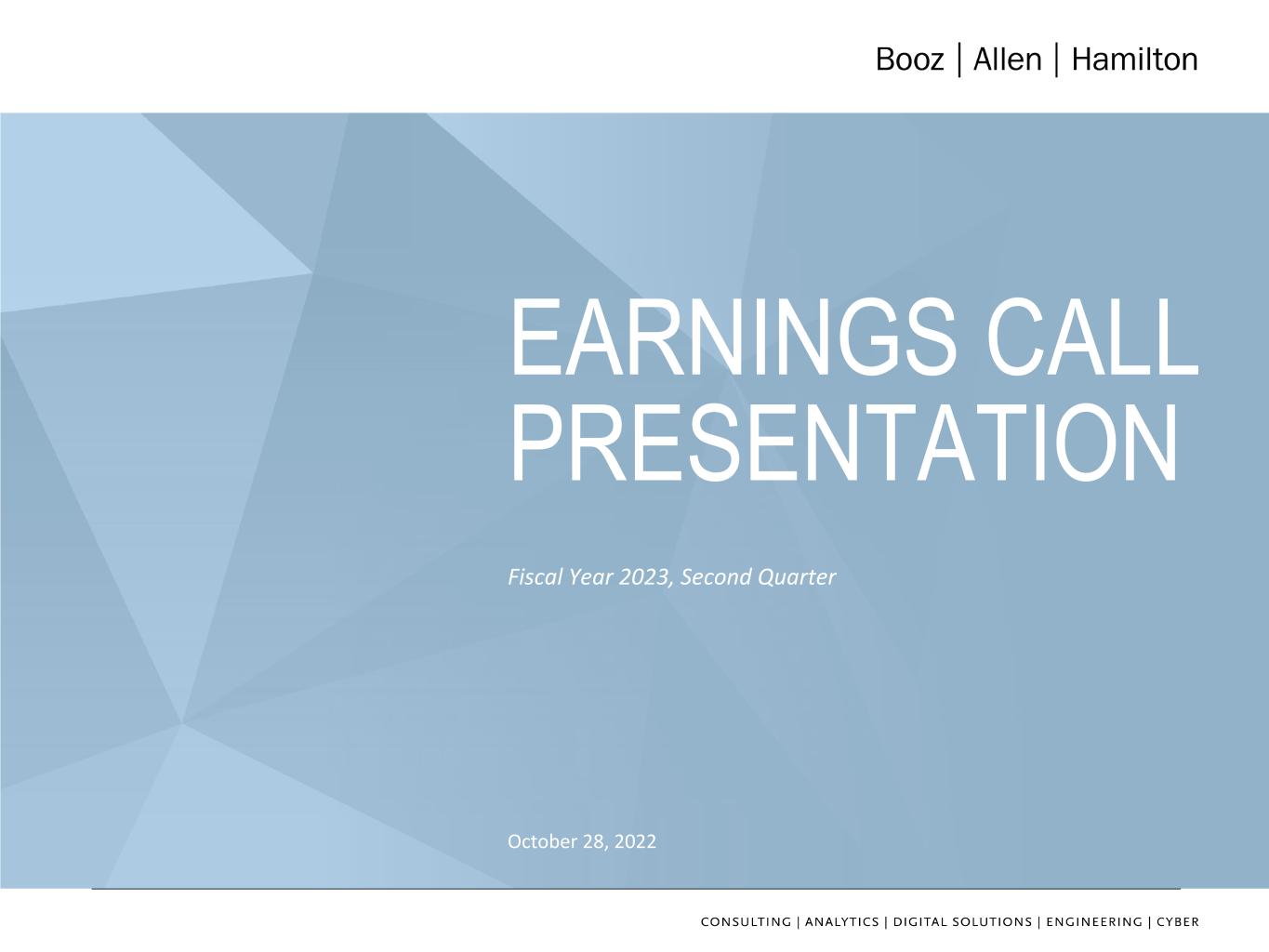 Booz | Allen | Hamilton

EARNINGS CALL PRESENTATION

Fiscal Year 2023, Second Quarter

October 28, 2022

CONSULTING | ANALYTICS | DIGITAL SOLUTIONS | ENGINEERING | CYBER